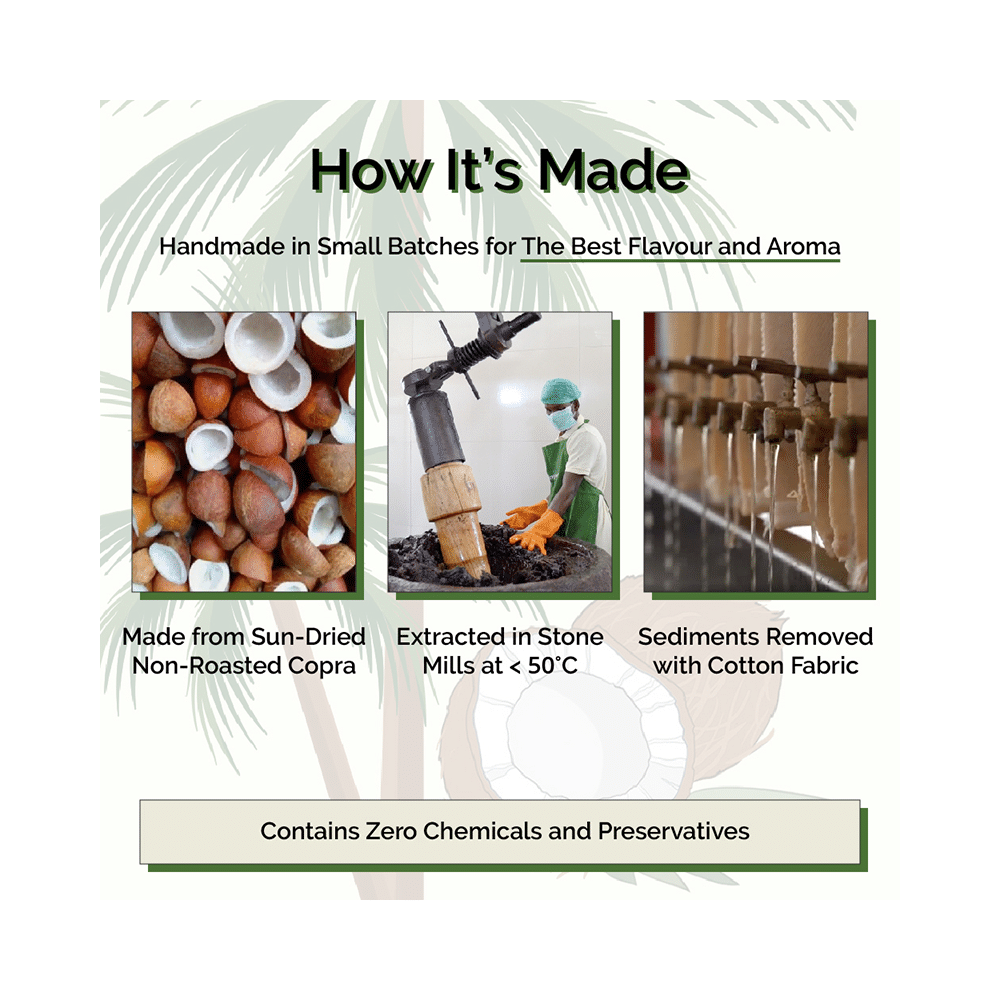 How It's Made

Handmade in Small Batches for The Best Flavour and Aroma

Made from Sun-Dried Non-Roasted Copra

Extracted in Stone Mills at < 50°C

Sediments Removed with Cotton Fabric

Contains Zero Chemicals and Preservatives